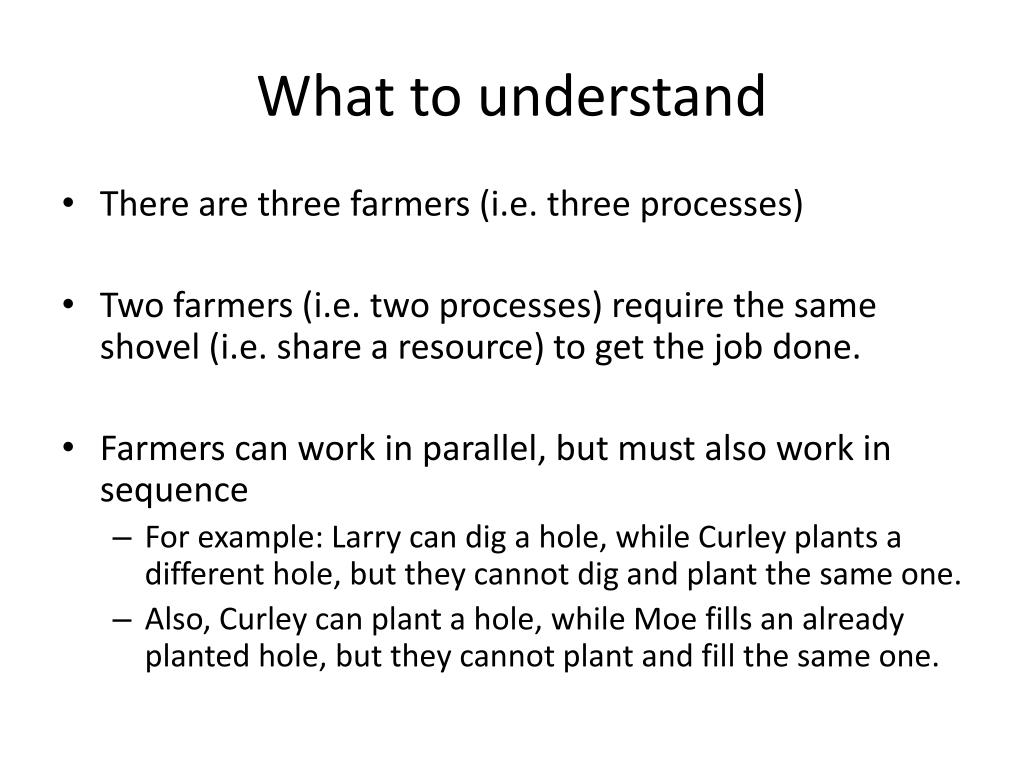 What to understand

• There are three farmers (i.e. three processes)

• Two farmers (i.e. two processes) require the same shovel (i.e. share a resource) to get the job done.

• Farmers can work in parallel, but must also work in sequence
– For example: Larry can dig a hole, while Curley plants a different hole, but they cannot dig and plant the same one.
– Also, Curley can plant a hole, while Moe fills an already planted hole, but they cannot plant and fill the same one.